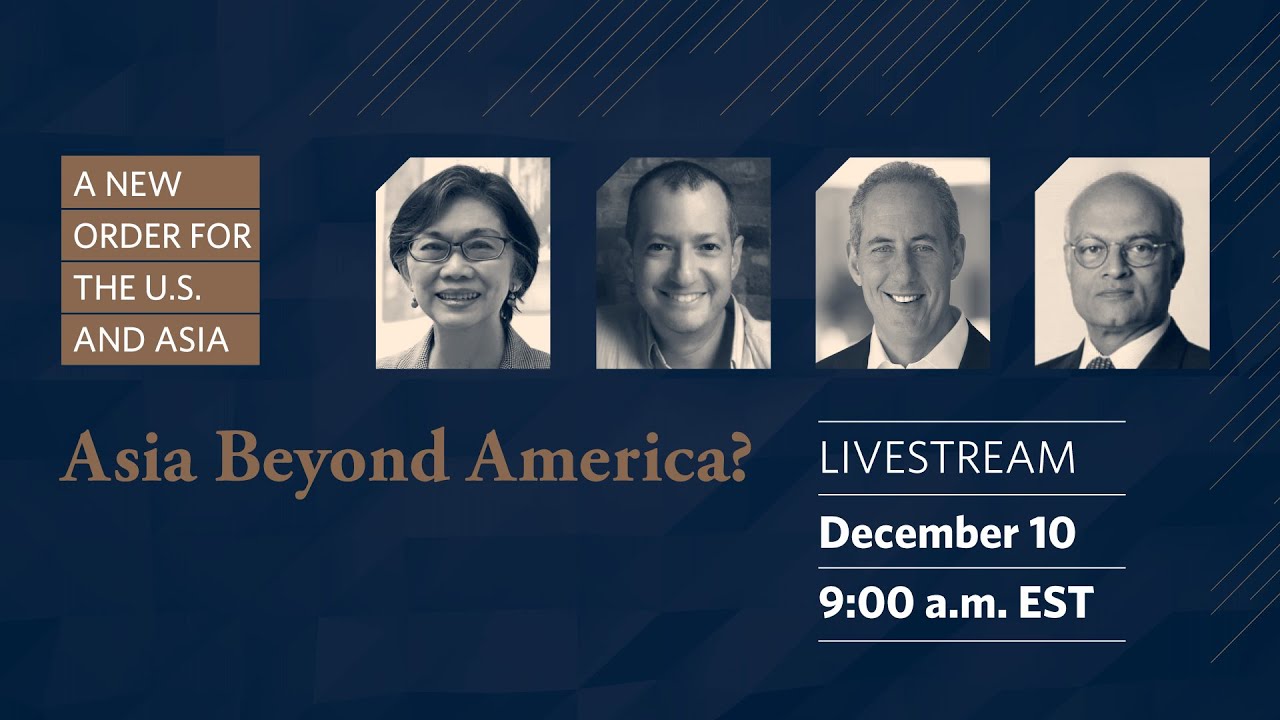 A NEW ORDER FOR THE U.S. AND ASIA

Asia Beyond America?

LIVESTREAM

December 10

9:00 a.m. EST